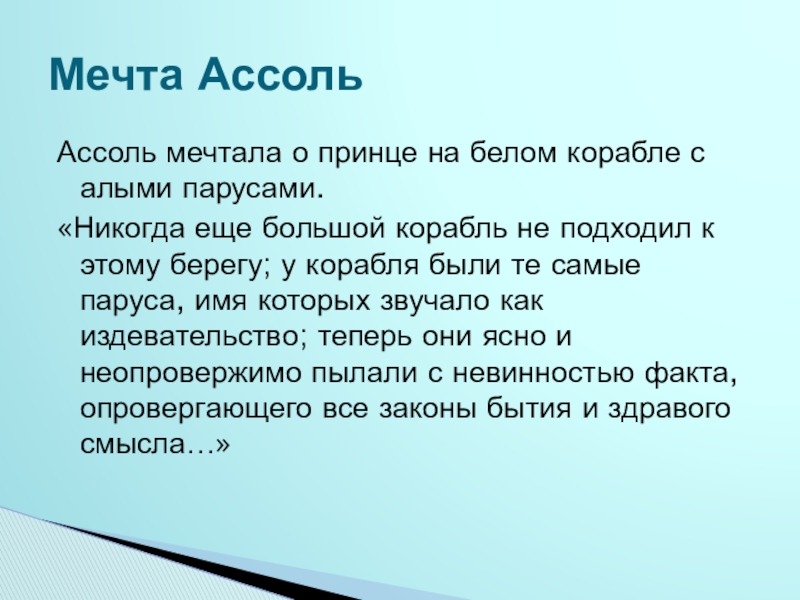 Мечта Ассоль

Ассоль мечтала о принце на белом корабле с алыми парусами.

«Никогда еще большой корабль не подходил к этому берегу; у корабля были те самые паруса, имя которых звучало как издевательство; теперь они ясно и неопровержимо пылали с невинностью факта, опровергающего все законы бытия и здравого смысла…»